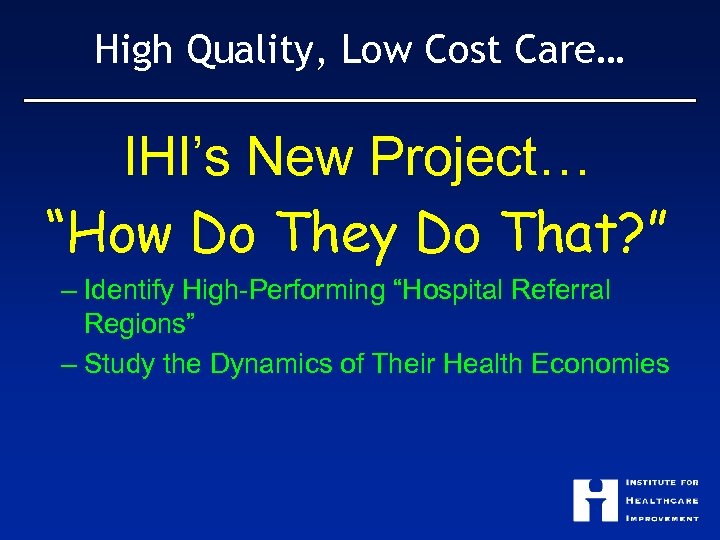 High Quality, Low Cost Care…

IHI’s New Project…

“How Do They Do That?”

– Identify High-Performing “Hospital Referral Regions”

– Study the Dynamics of Their Health Economies

INSTITUTE FOR HEALTHCARE IMPROVEMENT